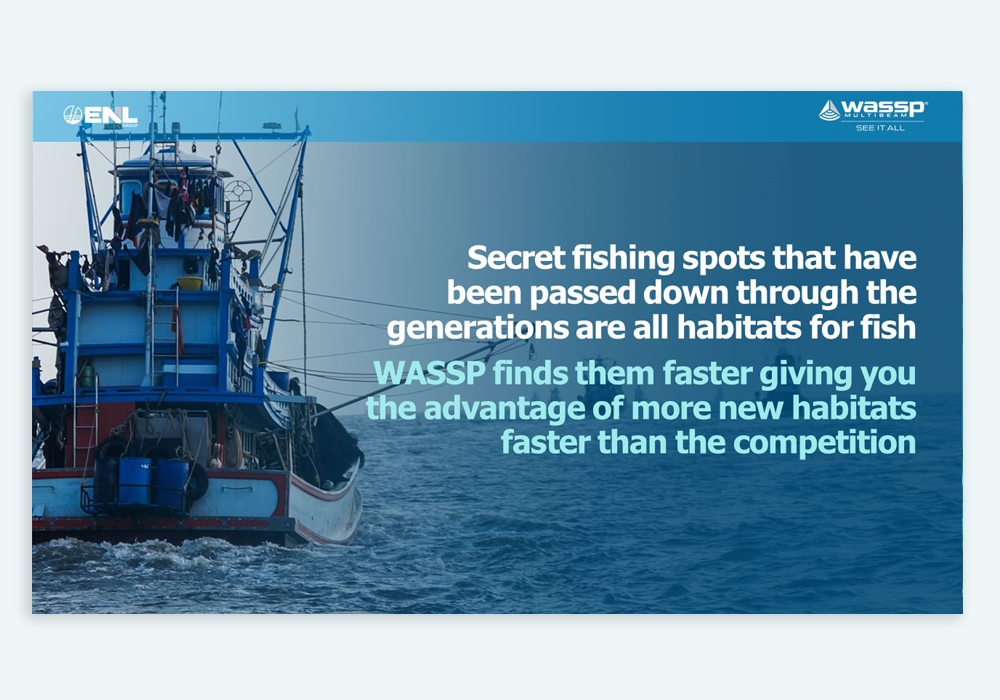 ENL GROUP

WASSP MULTIBEAM
SEE IT ALL

Secret fishing spots that have been passed down through the generations are all habitats for fish

WASSP finds them faster giving you the advantage of more new habitats faster than the competition